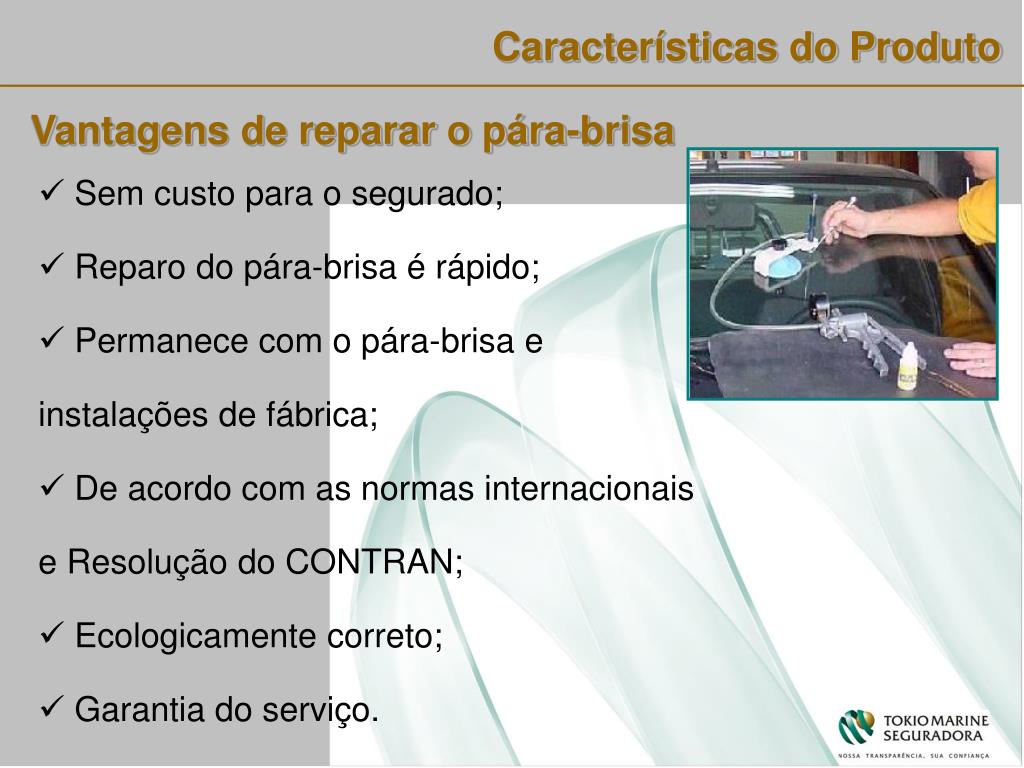 Características do Produto

Vantagens de reparar o pára-brisa

✓ Sem custo para o segurado;

✓ Reparo do pára-brisa é rápido;

✓ Permanece com o pára-brisa e instalações de fábrica;

✓ De acordo com as normas internacionais e Resolução do CONTRAN;

✓ Ecologicamente correto;

✓ Garantia do serviço.

TOKIO MARINE SEGURADORA
NOSSA TRANSPARÊNCIA, SUA CONFIANÇA